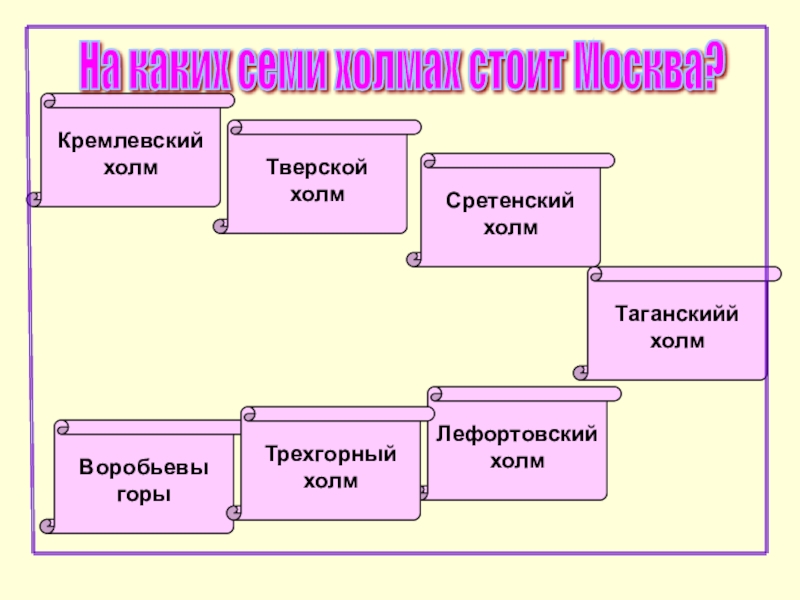 На каких семи холмах стоит Москва?

Кремлевский холм

Тверской холм

Сретенский холм

Таганскийй холм

Лефортовский холм

Трехгорный холм

Воробьевы горы